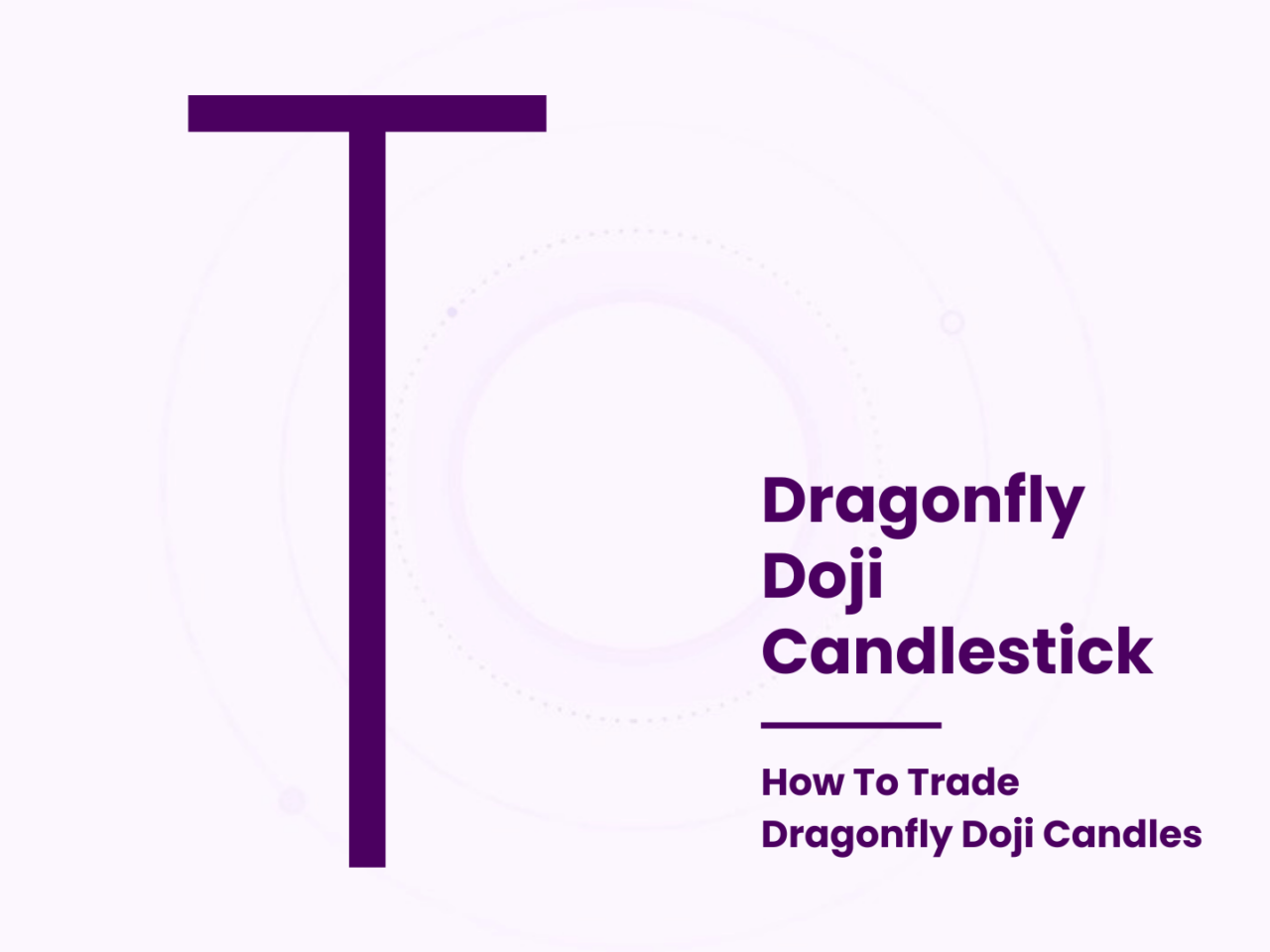 Dragonfly Doji Candlestick

How To Trade Dragonfly Doji Candles